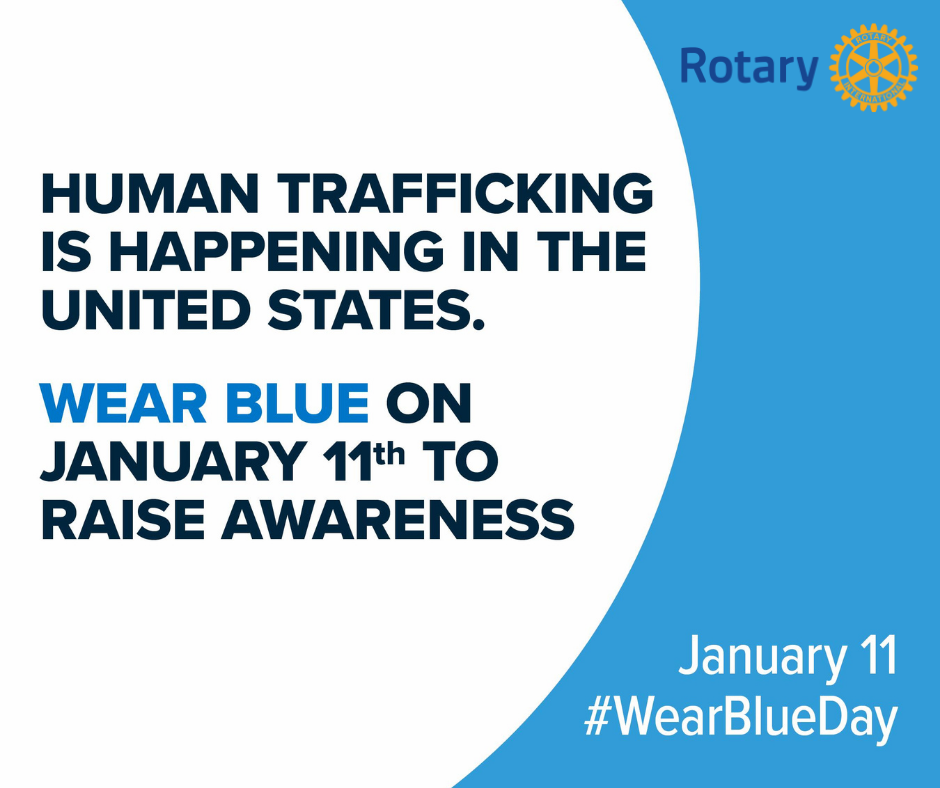 Rotary

ROTARY INTERNATIONAL

HUMAN TRAFFICKING IS HAPPENING IN THE UNITED STATES.

WEAR BLUE ON JANUARY 11th TO RAISE AWARENESS

January 11
#WearBlueDay